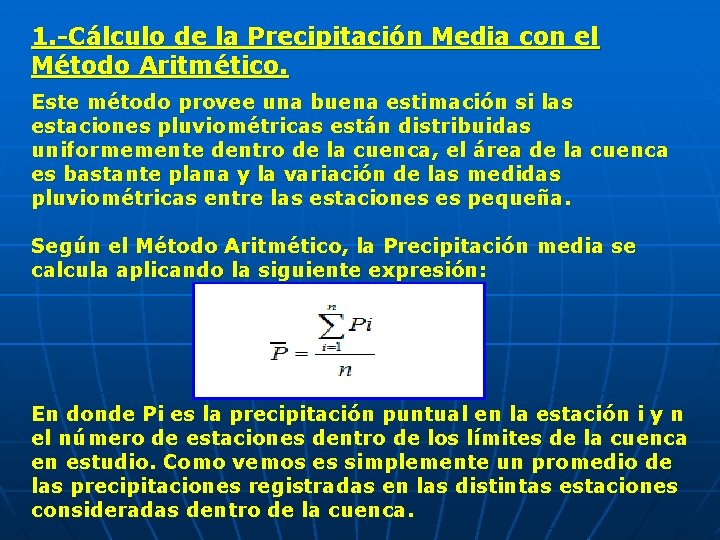 1.-Cálculo de la Precipitación Media con el Método Aritmético.

Este método provee una buena estimación si las estaciones pluviométricas están distribuidas uniformemente dentro de la cuenca, el área de la cuenca es bastante plana y la variación de las medidas pluviométricas entre las estaciones es pequeña.

Según el Método Aritmético, la Precipitación media se calcula aplicando la siguiente expresión:

$\overline{P} = \frac{\sum_{i=1}^{n} Pi}{n}$

En donde Pi es la precipitación puntual en la estación i y n el número de estaciones dentro de los límites de la cuenca en estudio. Como vemos es simplemente un promedio de las precipitaciones registradas en las distintas estaciones consideradas dentro de la cuenca.